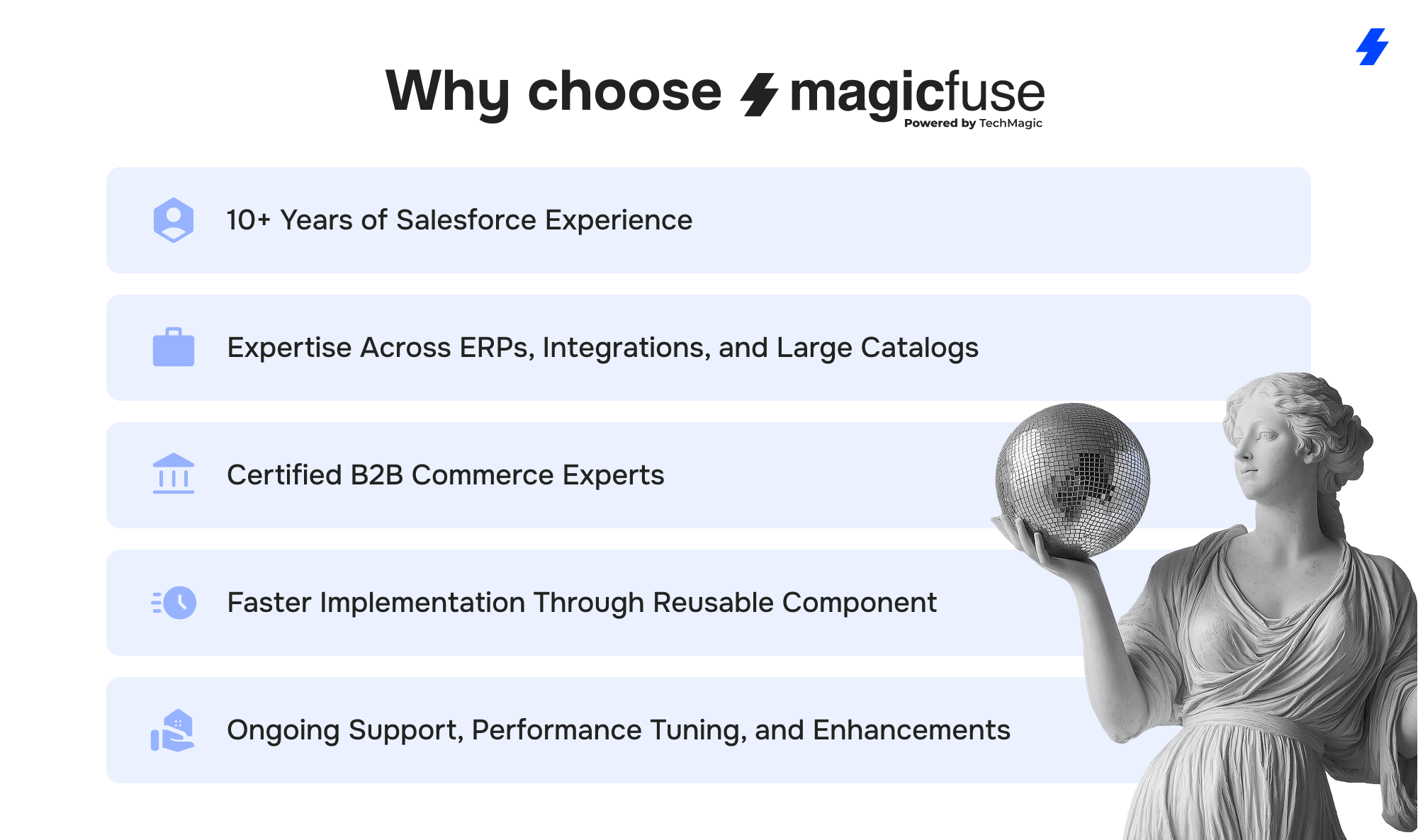 Why choose magicfuse
Powered by TechMagic

10+ Years of Salesforce Experience

Expertise Across ERPs, Integrations, and Large Catalogs

Certified B2B Commerce Experts

Faster Implementation Through Reusable Component

Ongoing Support, Performance Tuning, and Enhancements